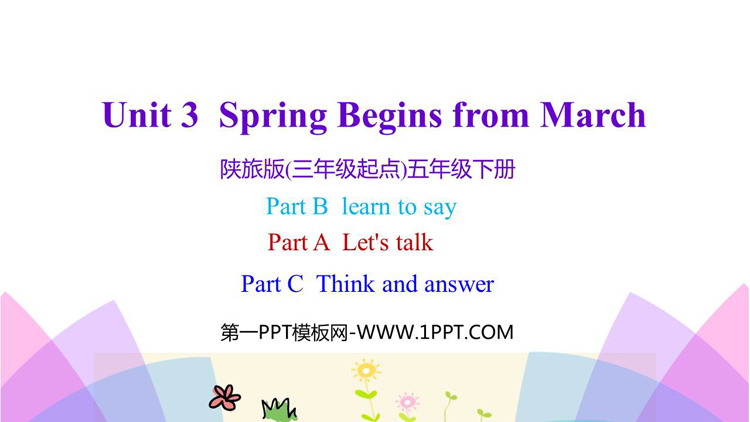 Unit 3 Spring Begins from March

陕旅版(三年级起点)五年级下册

Part B learn to say

Part A Let's talk

Part C Think and answer

第一PPT模板网-WWW.1PPT.COM